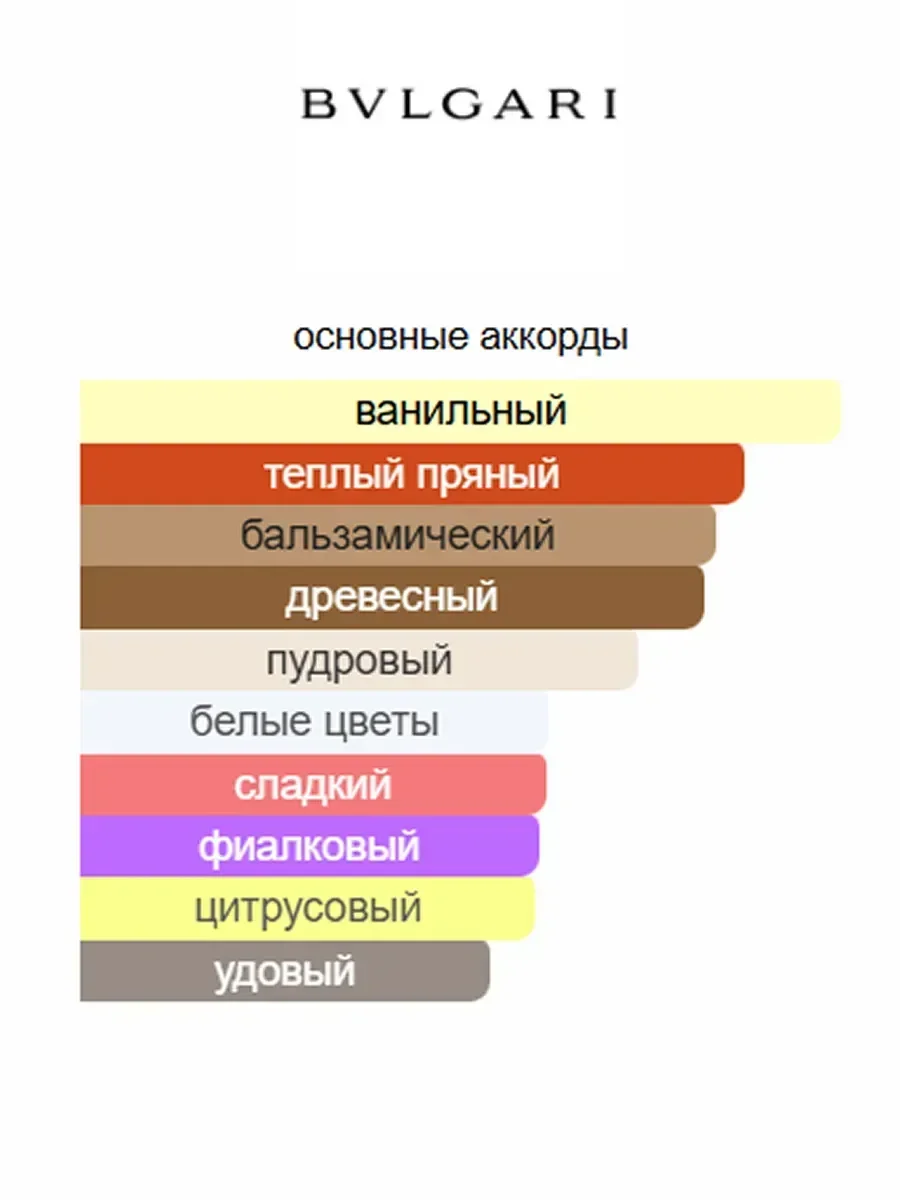 BVLGARI

основные аккорды

ванильный

теплый пряный

бальзамический

древесный

пудровый

белые цветы

сладкий

фиалковый

цитрусовый

удовый